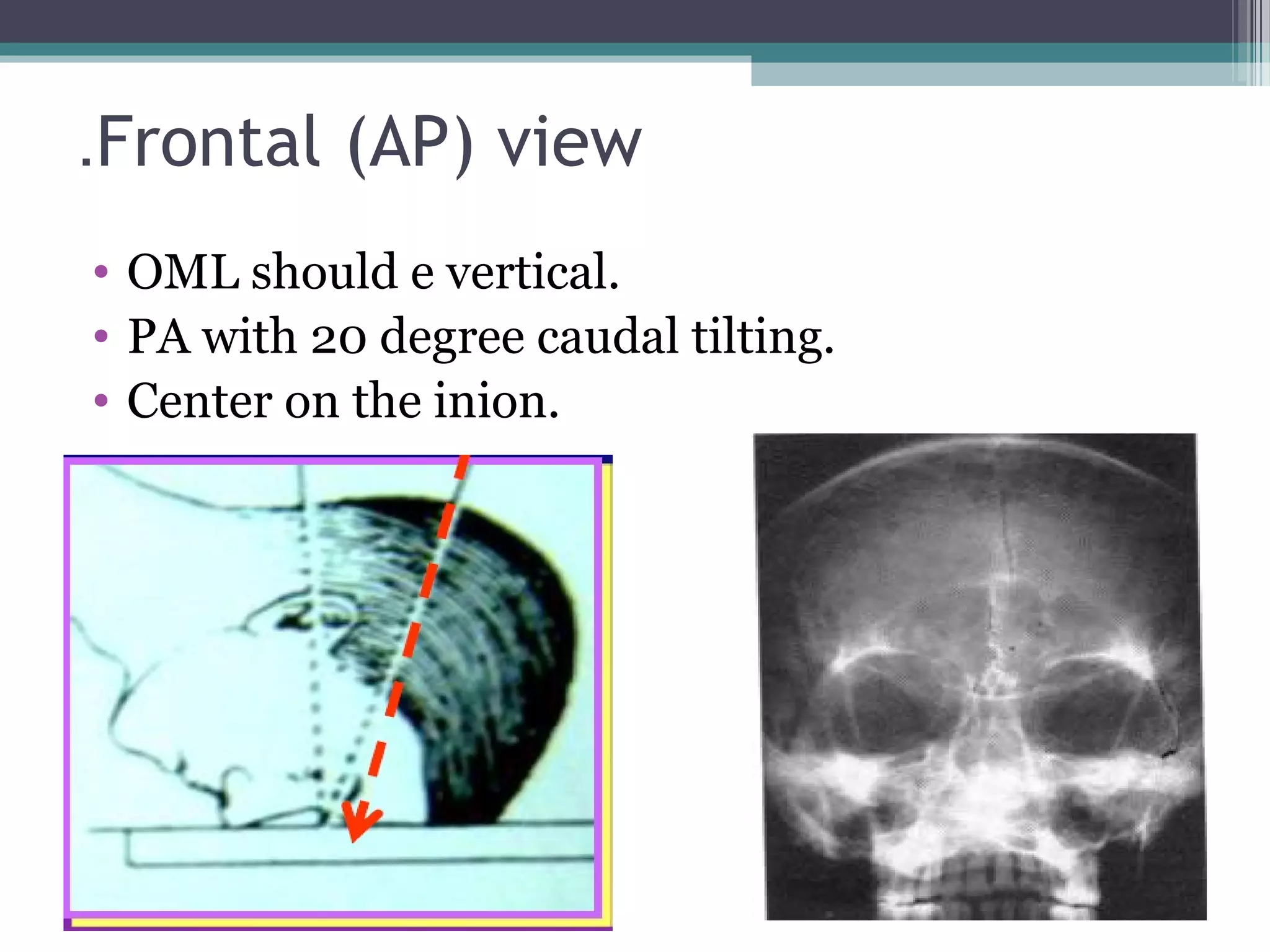 .Frontal (AP) view

• OML should e vertical.
• PA with 20 degree caudal tilting.
• Center on the inion.